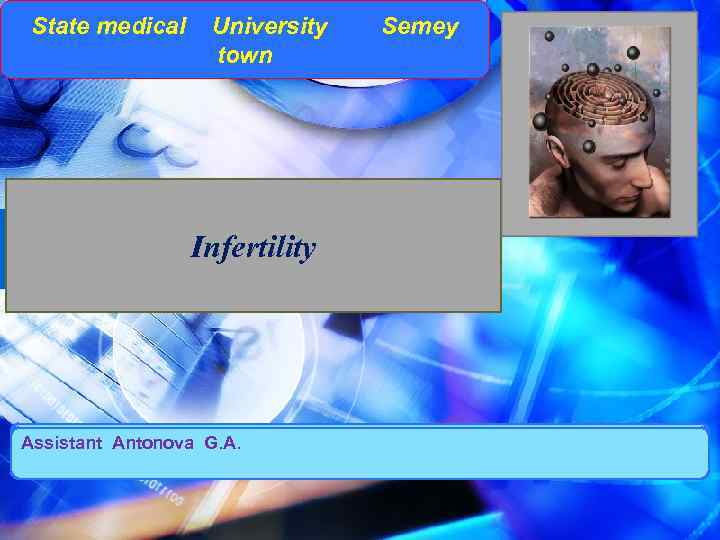 State medical University Semey town

Infertility

Assistant Antonova G.A.